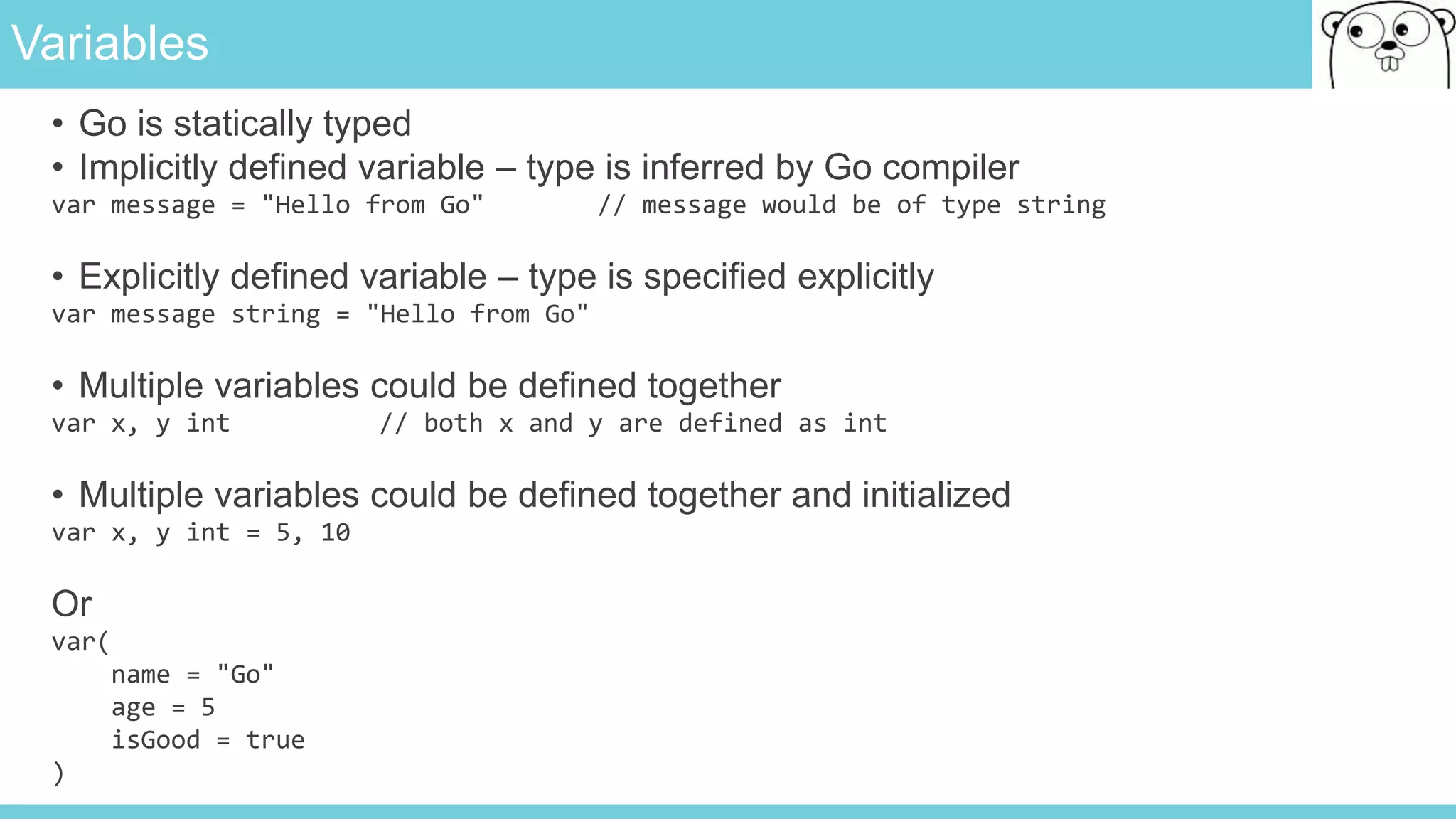 Variables

• Go is statically typed
• Implicitly defined variable – type is inferred by Go compiler
var message = "Hello from Go"        // message would be of type string

• Explicitly defined variable – type is specified explicitly
var message string = "Hello from Go"

• Multiple variables could be defined together
var x, y int          // both x and y are defined as int

• Multiple variables could be defined together and initialized
var x, y int = 5, 10

Or
var(
    name = "Go"
    age = 5
    isGood = true
)